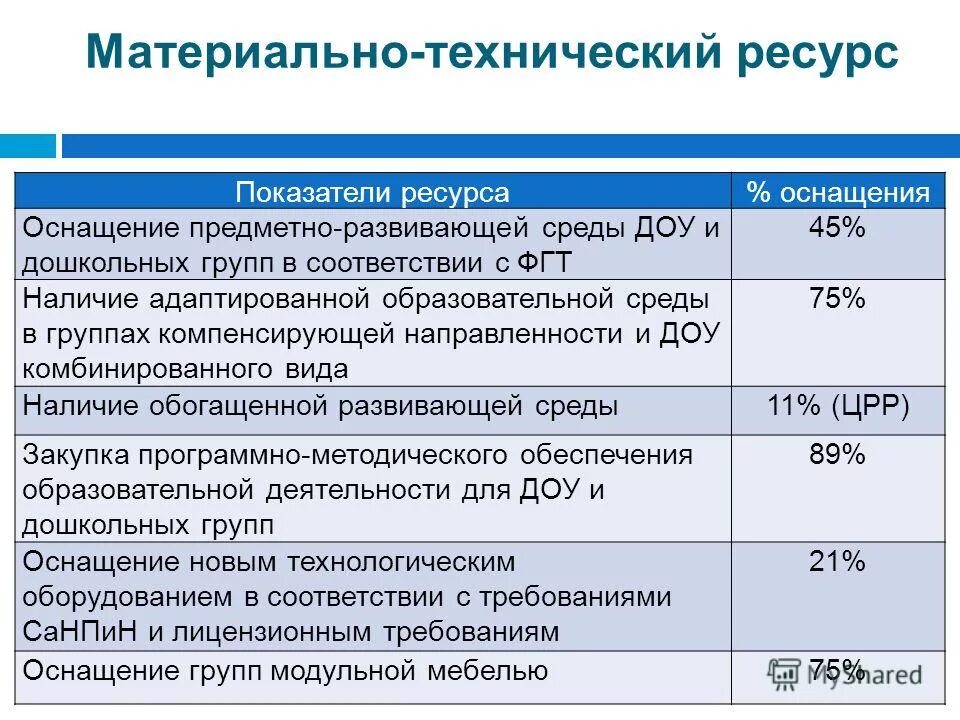 Материально-технический ресурс

| Показатели ресурса | % оснащения |
|---|---|
| Оснащение предметно-развивающей среды ДОУ и дошкольных групп в соответствии с ФГТ | 45% |
| Наличие адаптированной образовательной среды в группах компенсирующей направленности и ДОУ комбинированного вида | 75% |
| Наличие обогащенной развивающей среды | 11% (ЦРР) |
| Закупка программно-методического обеспечения образовательной деятельности для ДОУ и дошкольных групп | 89% |
| Оснащение новым технологическим оборудованием в соответствии с требованиями СаНПиН и лицензионным требованиям | 21% |
| Оснащение групп модульной мебелью | 75% |

MyShared